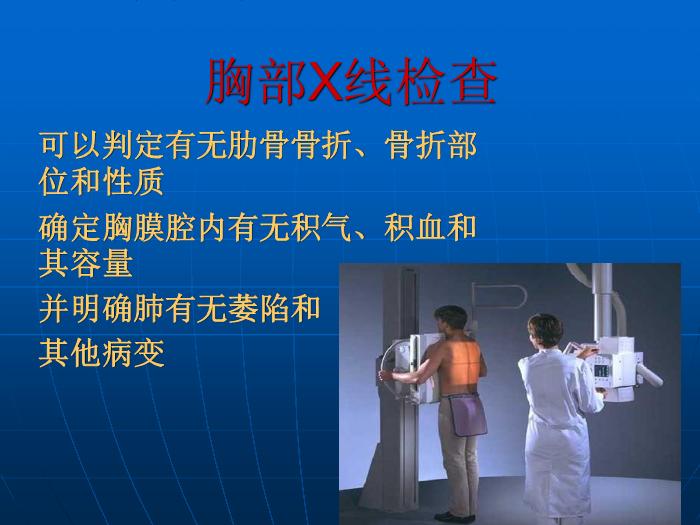 胸部X线检查

可以判定有无肋骨骨折、骨折部位和性质

确定胸膜腔内有无积气、积血和其容量

并明确肺有无萎陷和

其他病变